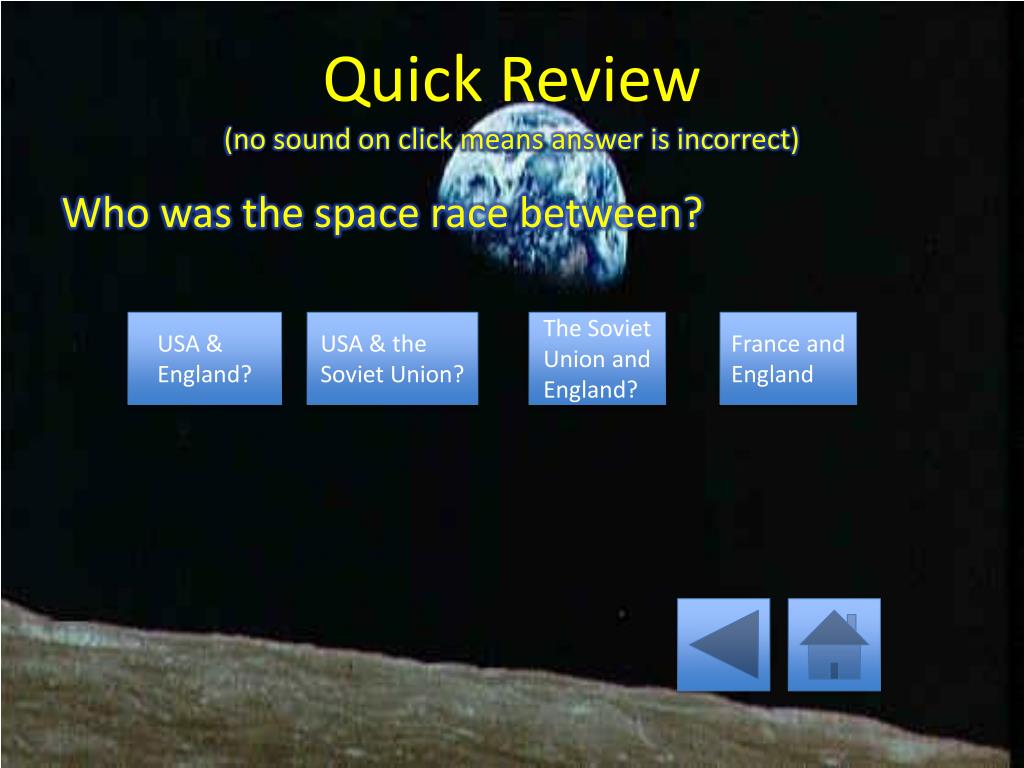 Quick Review
(no sound on click means answer is incorrect)

Who was the space race between?

USA & England?

USA & the Soviet Union?

The Soviet Union and England?

France and England